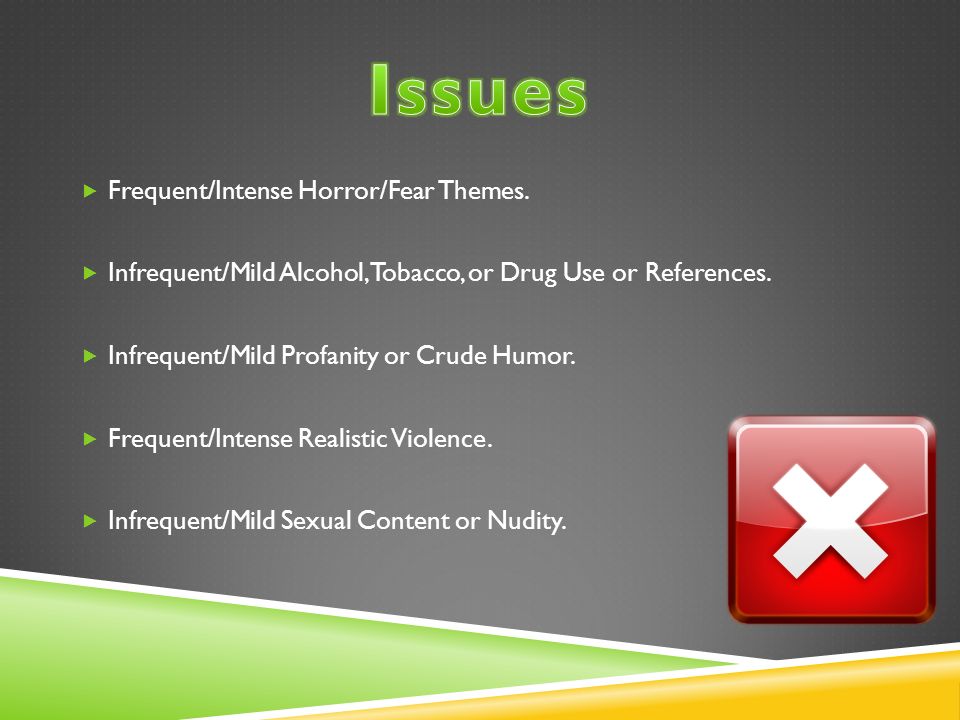 Issues

Frequent/Intense Horror/Fear Themes.

Infrequent/Mild Alcohol, Tobacco, or Drug Use or References.

Infrequent/Mild Profanity or Crude Humor.

Frequent/Intense Realistic Violence.

Infrequent/Mild Sexual Content or Nudity.